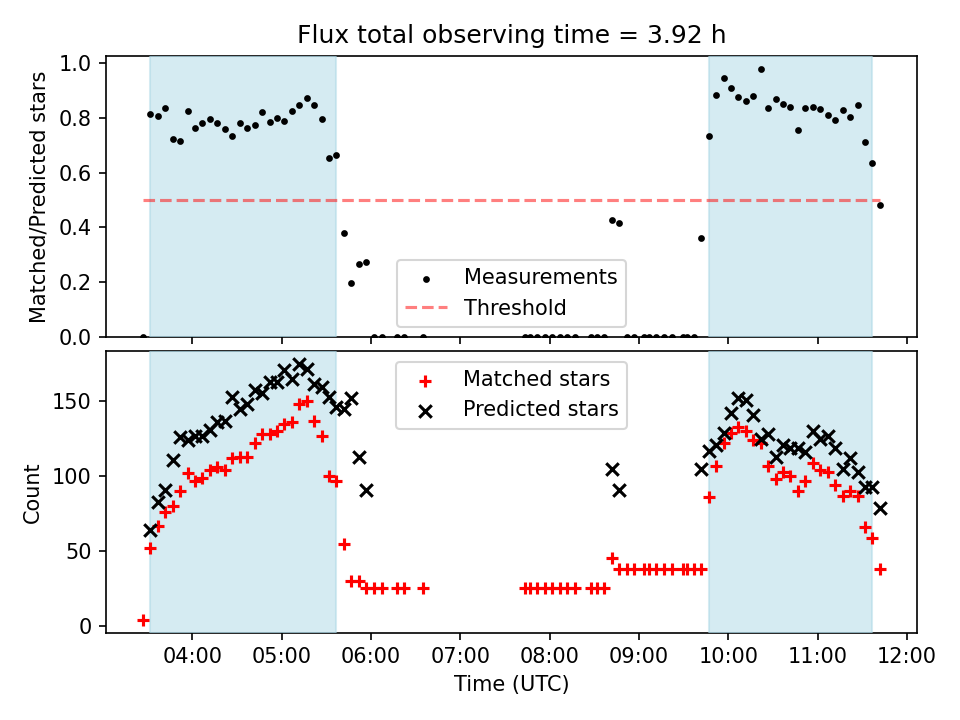 Flux total observing time = 3.92 h

Matched/Predicted stars

1.0
0.8
0.6
0.4
0.2
0.0

Measurements
Threshold

Count

150
100
50
0

Matched stars
Predicted stars

04:00 05:00 06:00 07:00 08:00 09:00 10:00 11:00 12:00

Time (UTC)